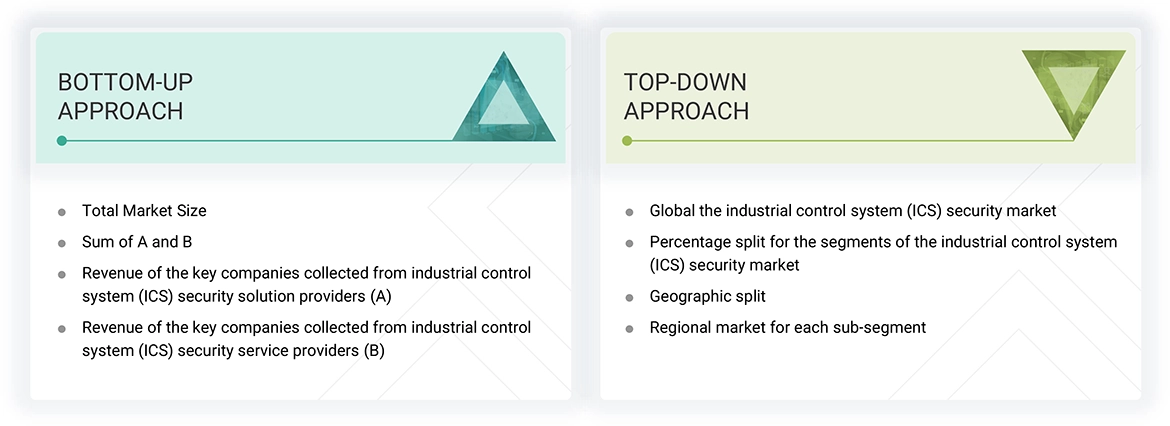 BOTTOM-UP APPROACH

- Total Market Size
- Sum of A and B
- Revenue of the key companies collected from industrial control system (ICS) security solution providers (A)
- Revenue of the key companies collected from industrial control system (ICS) security service providers (B)

TOP-DOWN APPROACH

- Global the industrial control system (ICS) security market
- Percentage split for the segments of the industrial control system (ICS) security market
- Geographic split
- Regional market for each sub-segment